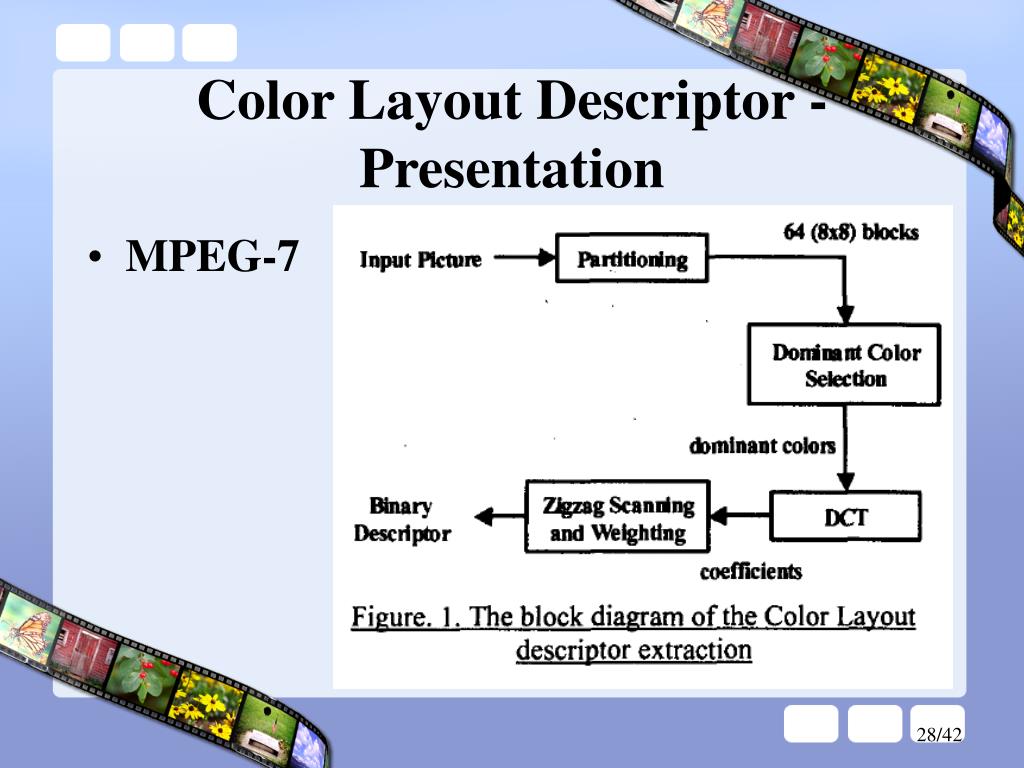 Color Layout Descriptor - Presentation

• MPEG-7

Input Picture
Partitioning
64 (8x8) blocks
Dominant Color Selection
dominant colors
DCT
coefficients
Zigzag Scanning and Weighting
Binary Descriptor

Figure. 1. The block diagram of the Color Layout descriptor extraction

28/42